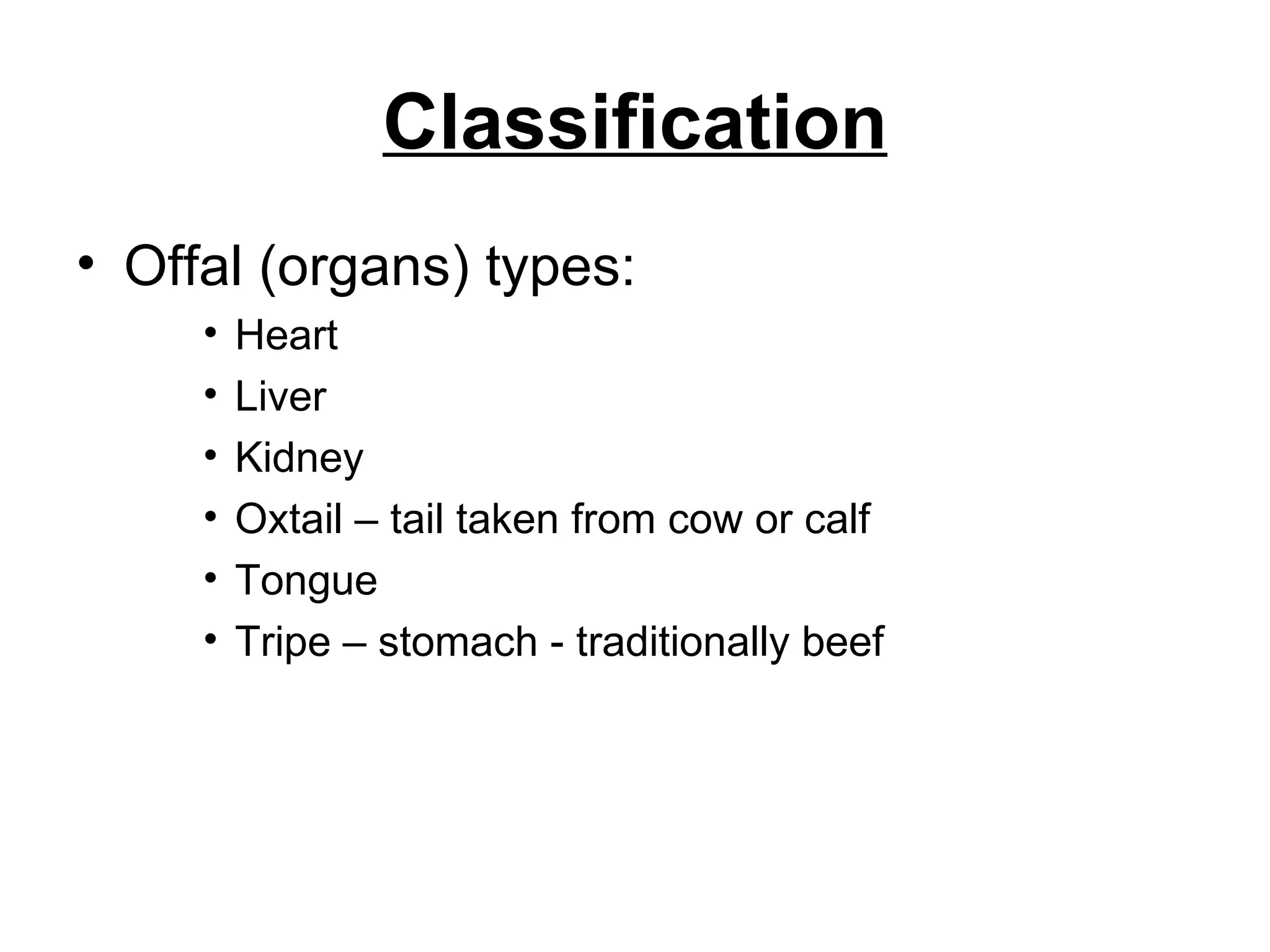 Classification

• Offal (organs) types:
  • Heart
  • Liver
  • Kidney
  • Oxtail – tail taken from cow or calf
  • Tongue
  • Tripe – stomach - traditionally beef